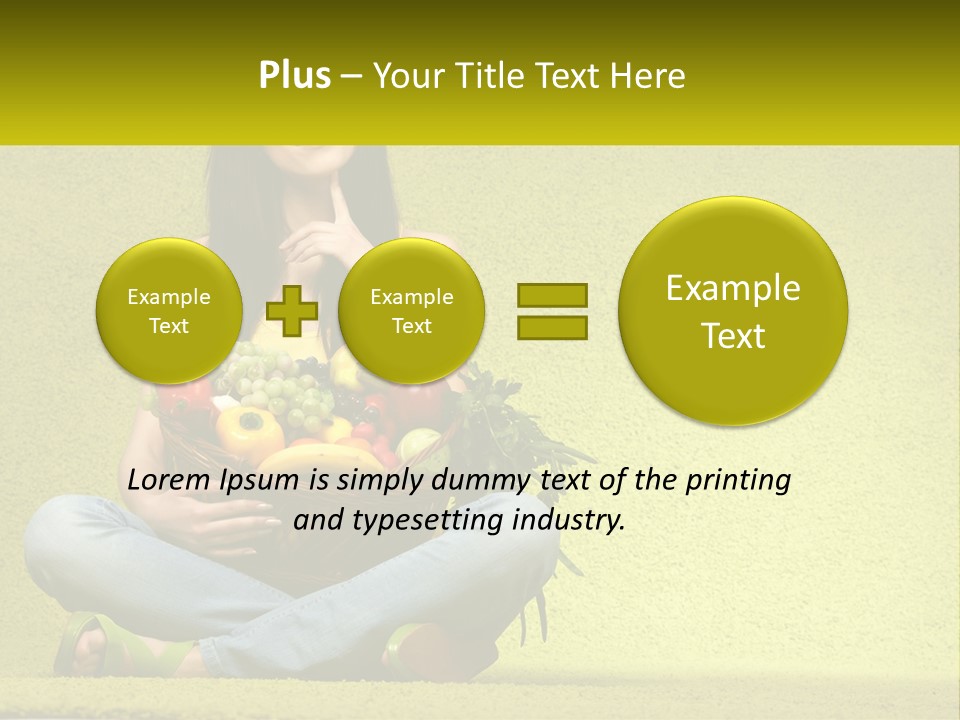 Plus – Your Title Text Here

Example Text

Example Text

Example Text

Lorem Ipsum is simply dummy text of the printing and typesetting industry.